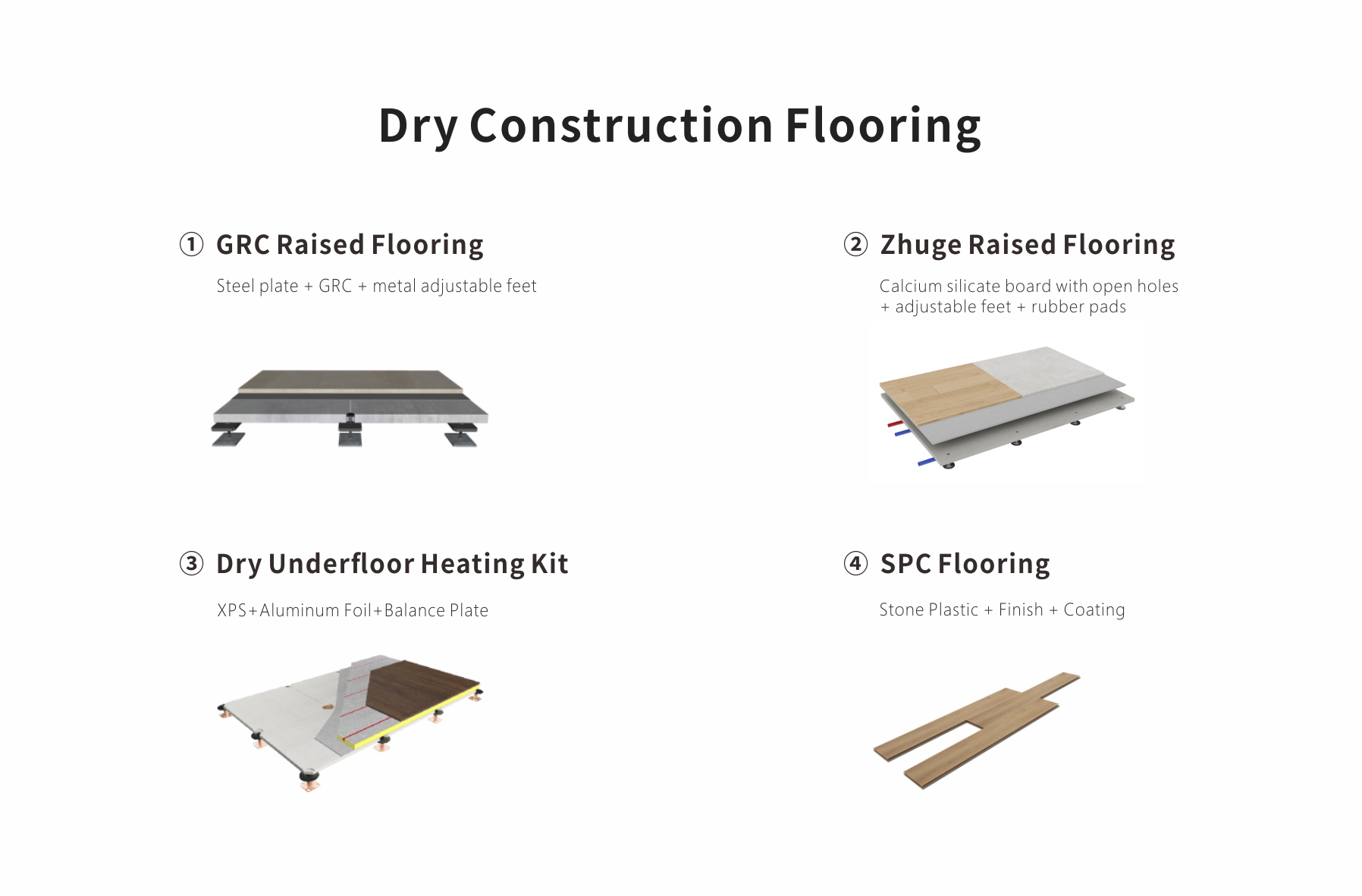 Dry Construction Flooring

① GRC Raised Flooring

Steel plate + GRC + metal adjustable feet

② Zhuge Raised Flooring

Calcium silicate board with open holes + adjustable feet + rubber pads

③ Dry Underfloor Heating Kit

XPS+Aluminum Foil+Balance Plate

④ SPC Flooring

Stone Plastic + Finish + Coating